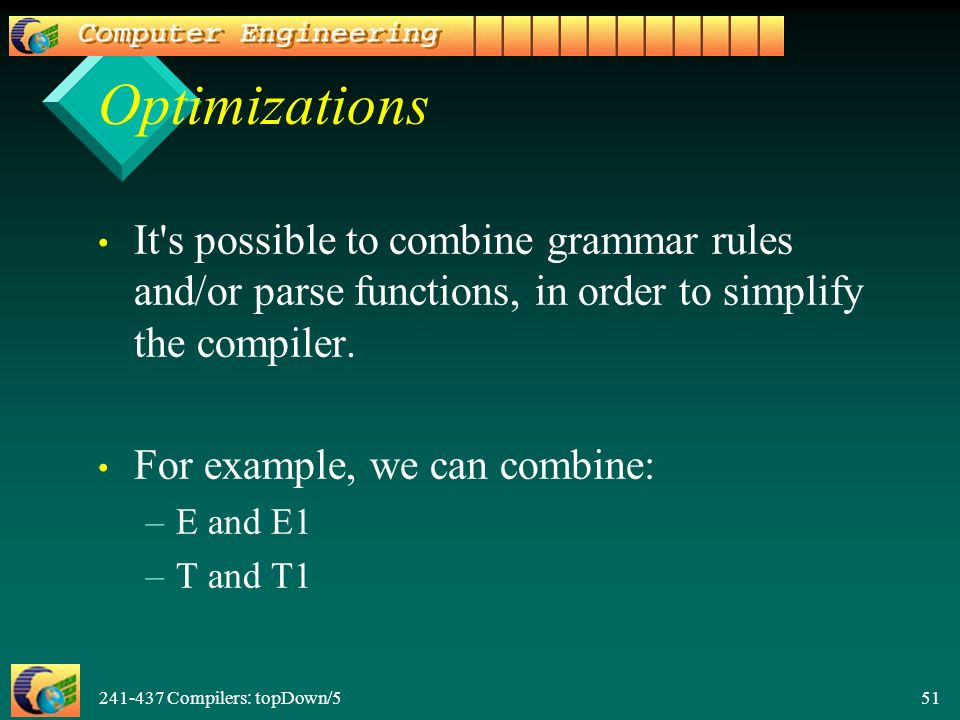 Computer Engineering

Optimizations

• It's possible to combine grammar rules and/or parse functions, in order to simplify the compiler.

• For example, we can combine:
– E and E1
– T and T1

241-437 Compilers: topDown/5

51